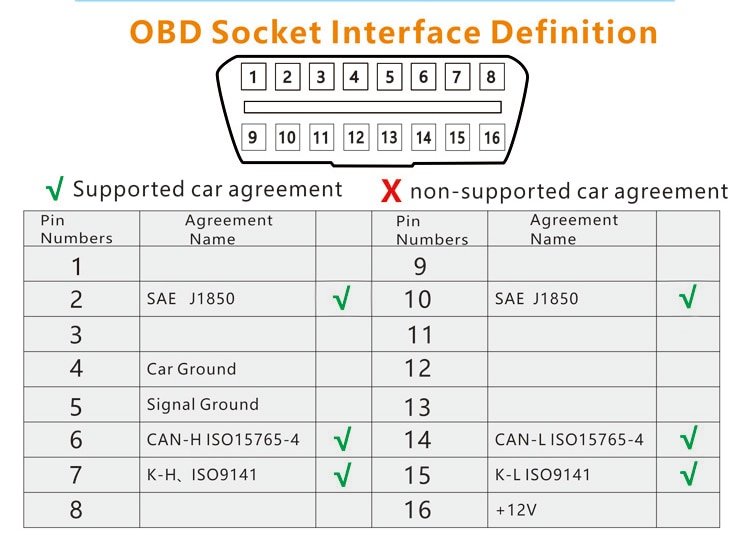 OBD Socket Interface Definition

1 2 3 4 5 6 7 8

9 10 11 12 13 14 15 16

√ Supported car agreement X non-supported car agreement

| Pin Numbers | Agreement Name | | Pin Numbers | Agreement Name | |
|---|---|---|---|---|---|
| 1 | | | 9 | | |
| 2 | SAE J1850 | √ | 10 | SAE J1850 | √ |
| 3 | | | 11 | | |
| 4 | Car Ground | | 12 | | |
| 5 | Signal Ground | | 13 | | |
| 6 | CAN-H ISO15765-4 | √ | 14 | CAN-L ISO15765-4 | √ |
| 7 | K-H、ISO9141 | √ | 15 | K-L ISO9141 | √ |
| 8 | | | 16 | +12V | |